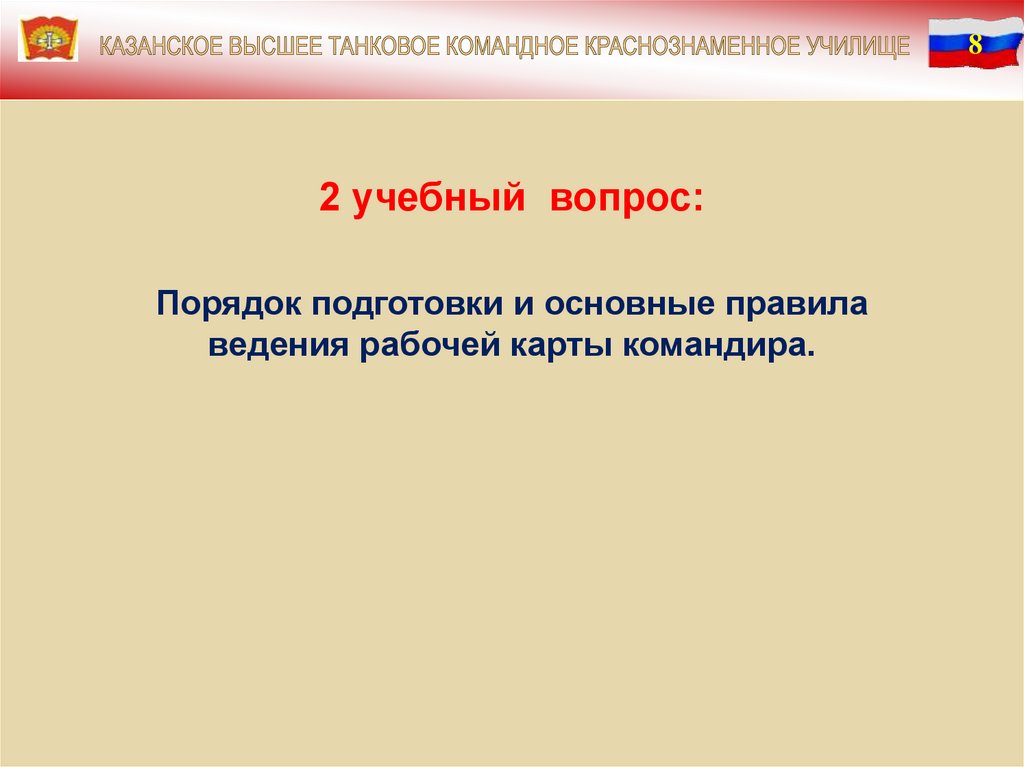 КАЗАНСКОЕ ВЫСШЕЕ ТАНКОВОЕ КОМАНДНОЕ КРАСНОЗНАМЕННОЕ УЧИЛИЩЕ

8

2 учебный вопрос:

Порядок подготовки и основные правила ведения рабочей карты командира.